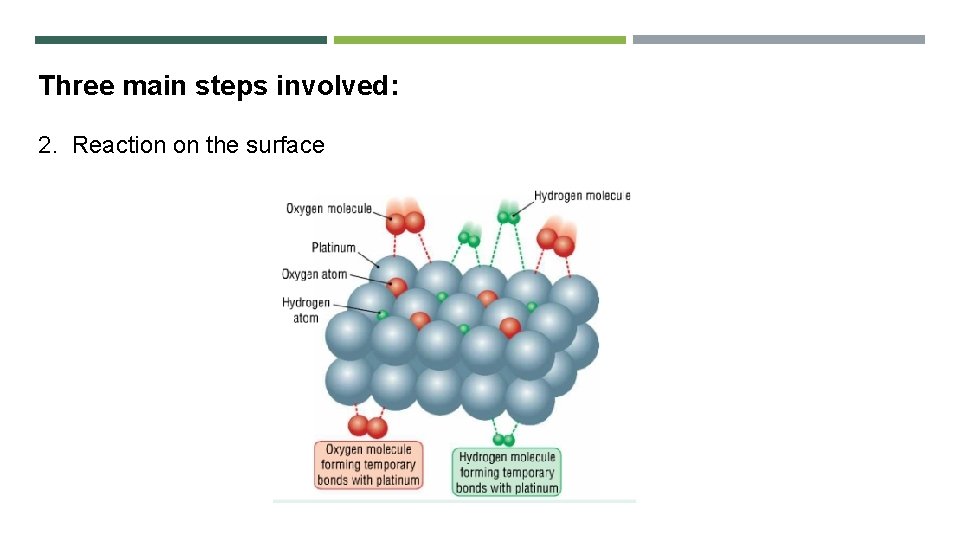 Three main steps involved:

2. Reaction on the surface

Oxygen molecule

Hydrogen molecule

Platinum

Oxygen atom

Hydrogen atom

Oxygen molecule forming temporary bonds with platinum

Hydrogen molecule forming temporary bonds with platinum